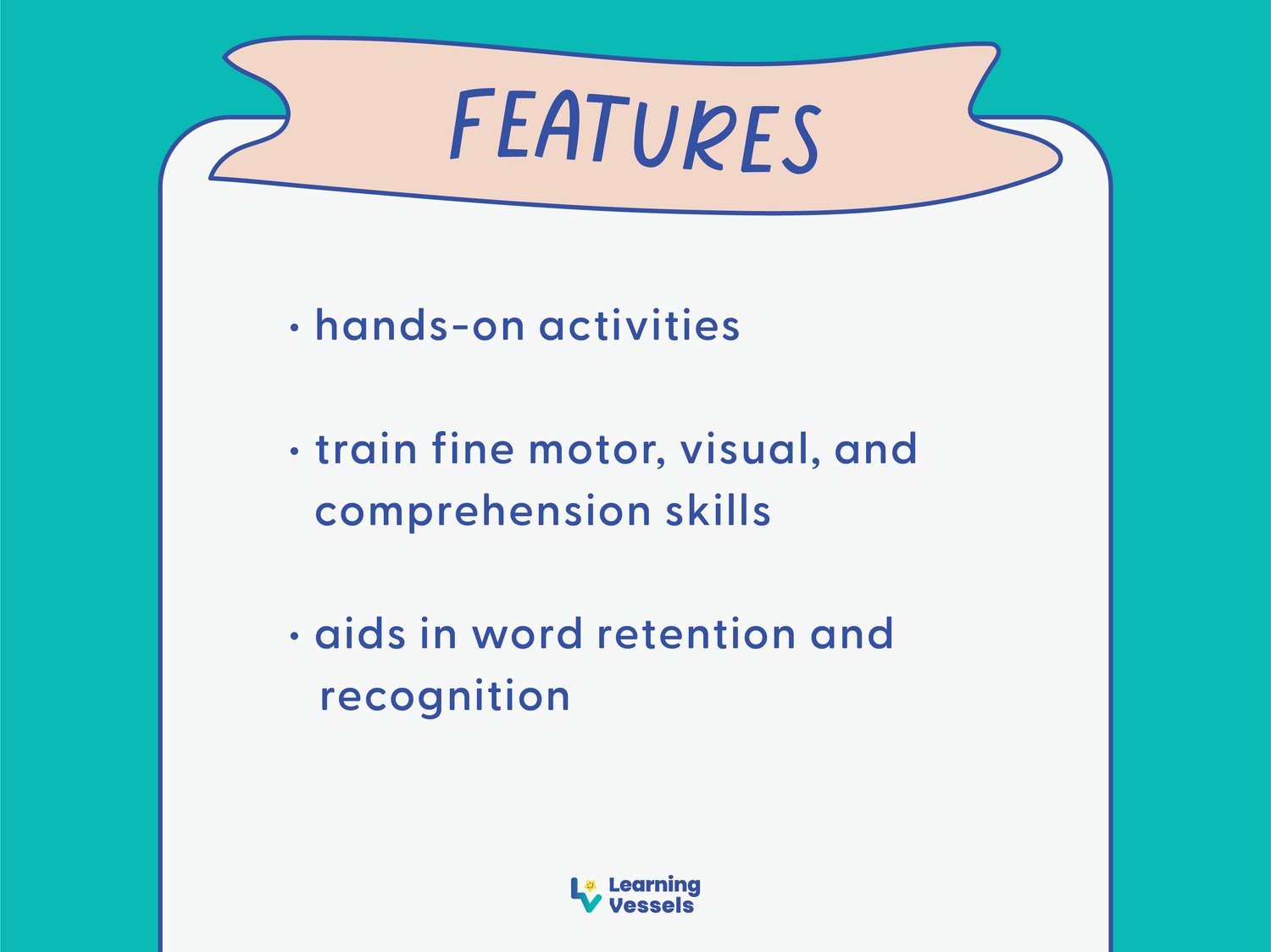 FEATURES

• hands-on activities

• train fine motor, visual, and comprehension skills

• aids in word retention and recognition

Learning Vessels